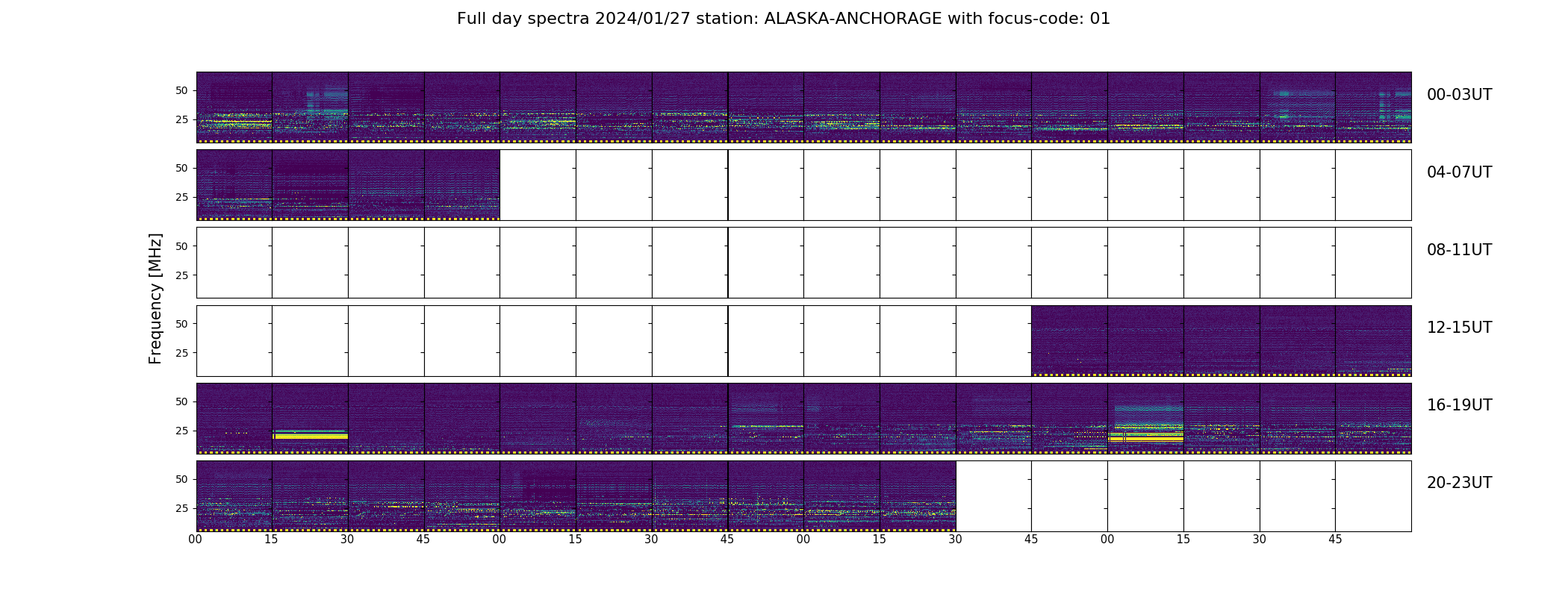 Full day spectra 2024/01/27 station: ALASKA-ANCHORAGE with focus-code: 01

Frequency [MHz]

50
25
00-03UT

50
25
04-07UT

50
25
08-11UT

50
25
12-15UT

50
25
16-19UT

50
25
20-23UT

00 15 30 45 00 15 30 45 00 15 30 45 00 15 30 45